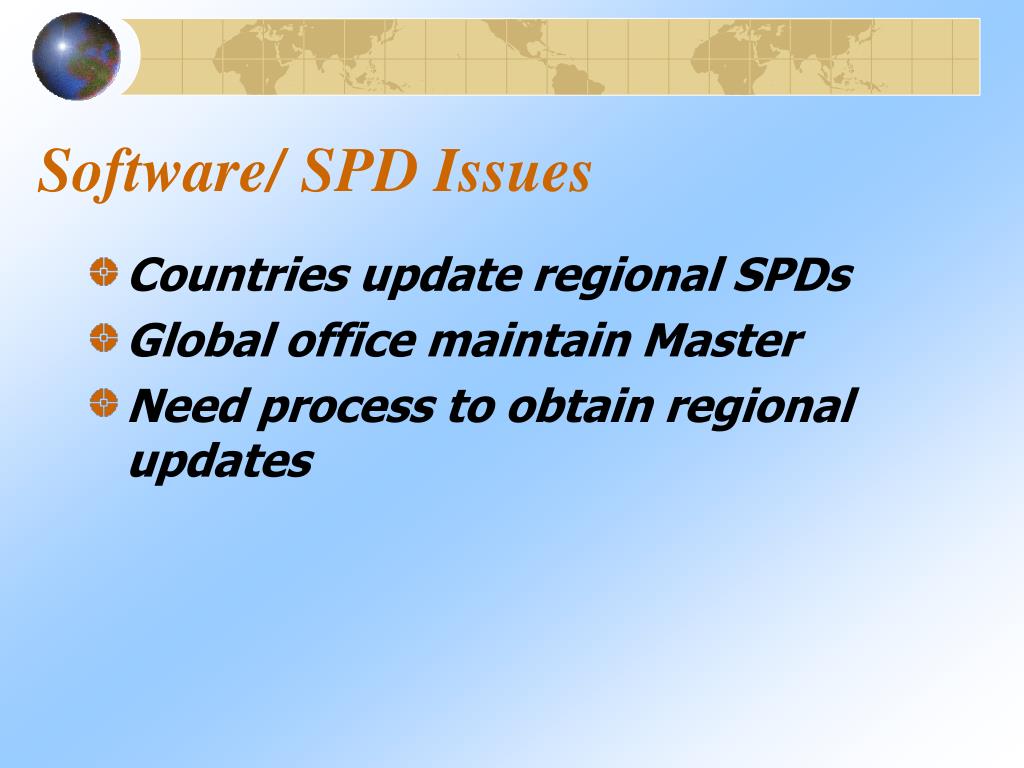 Software/ SPD Issues

Countries update regional SPDs

Global office maintain Master

Need process to obtain regional updates